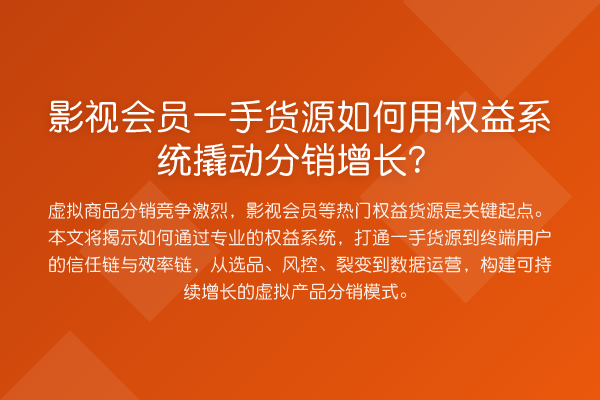 影视会员一手货源如何用权益系统撬动分销增长?

虚拟商品分销竞争激烈，影视会员等热门权益货源是关键起点。本文将揭示如何通过专业的权益系统，打通一手货源到终端用户的信任链与效率链，从选品、风控、裂变到数据运营，构建可持续增长的虚拟产品分销模式。